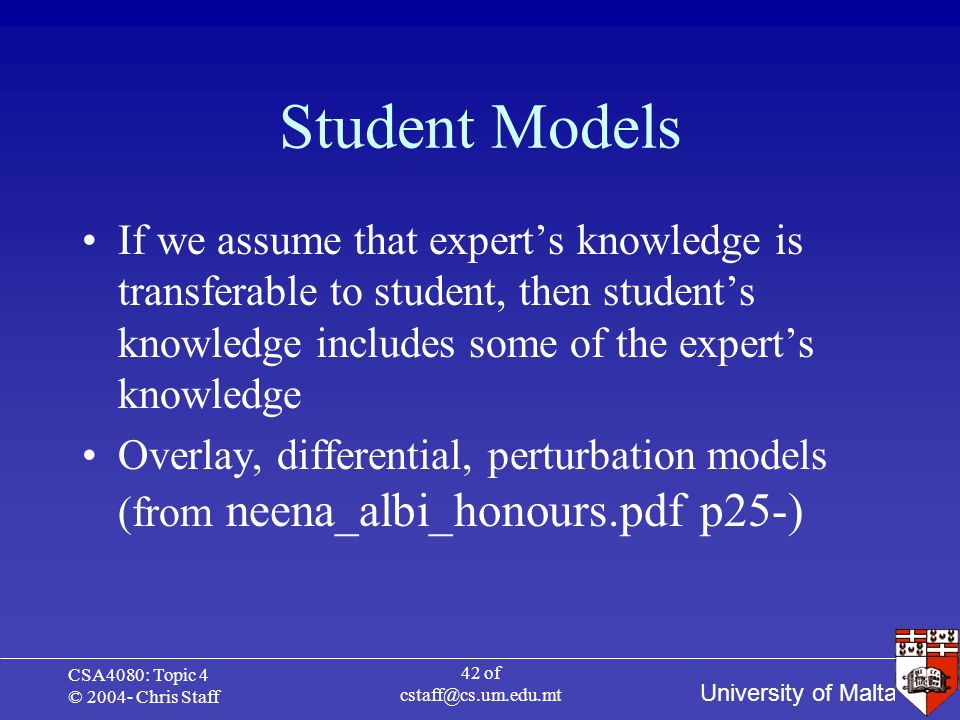 Student Models

• If we assume that expert’s knowledge is transferable to student, then student’s knowledge includes some of the expert’s knowledge

• Overlay, differential, perturbation models (from neena_albi_honours.pdf p25-)

CSA4080: Topic 4
© 2004- Chris Staff

42 of
cstaff@cs.um.edu.mt

University of Malta